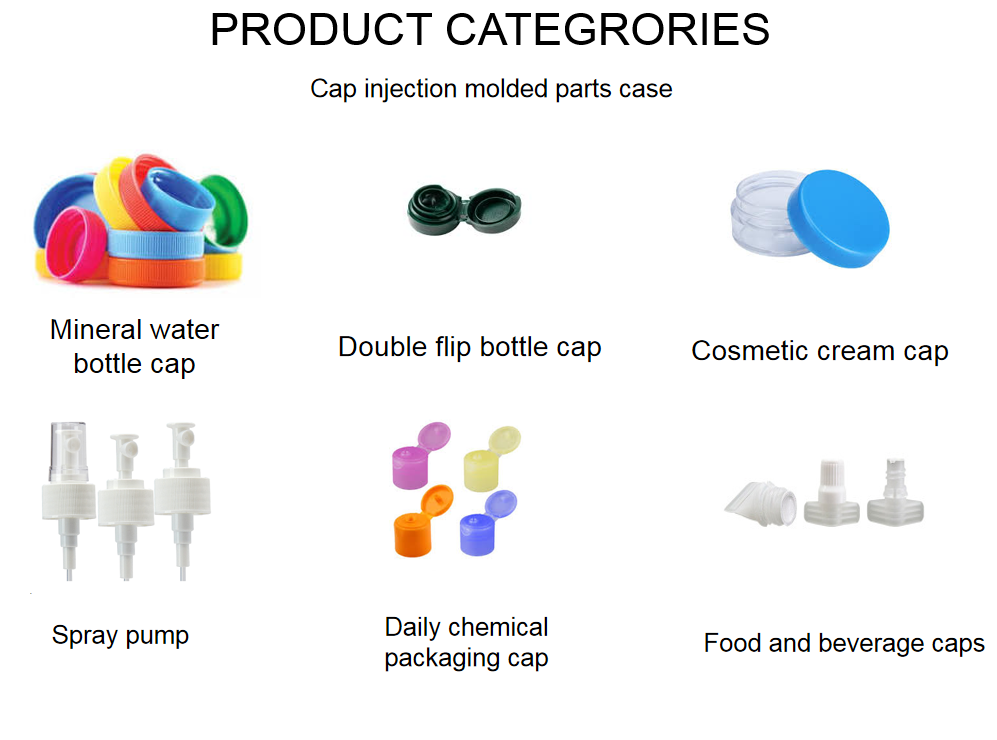 PRODUCT CATEGRORIES

Cap injection molded parts case

Mineral water bottle cap

Double flip bottle cap

Cosmetic cream cap

Spray pump

Daily chemical packaging cap

Food and beverage caps